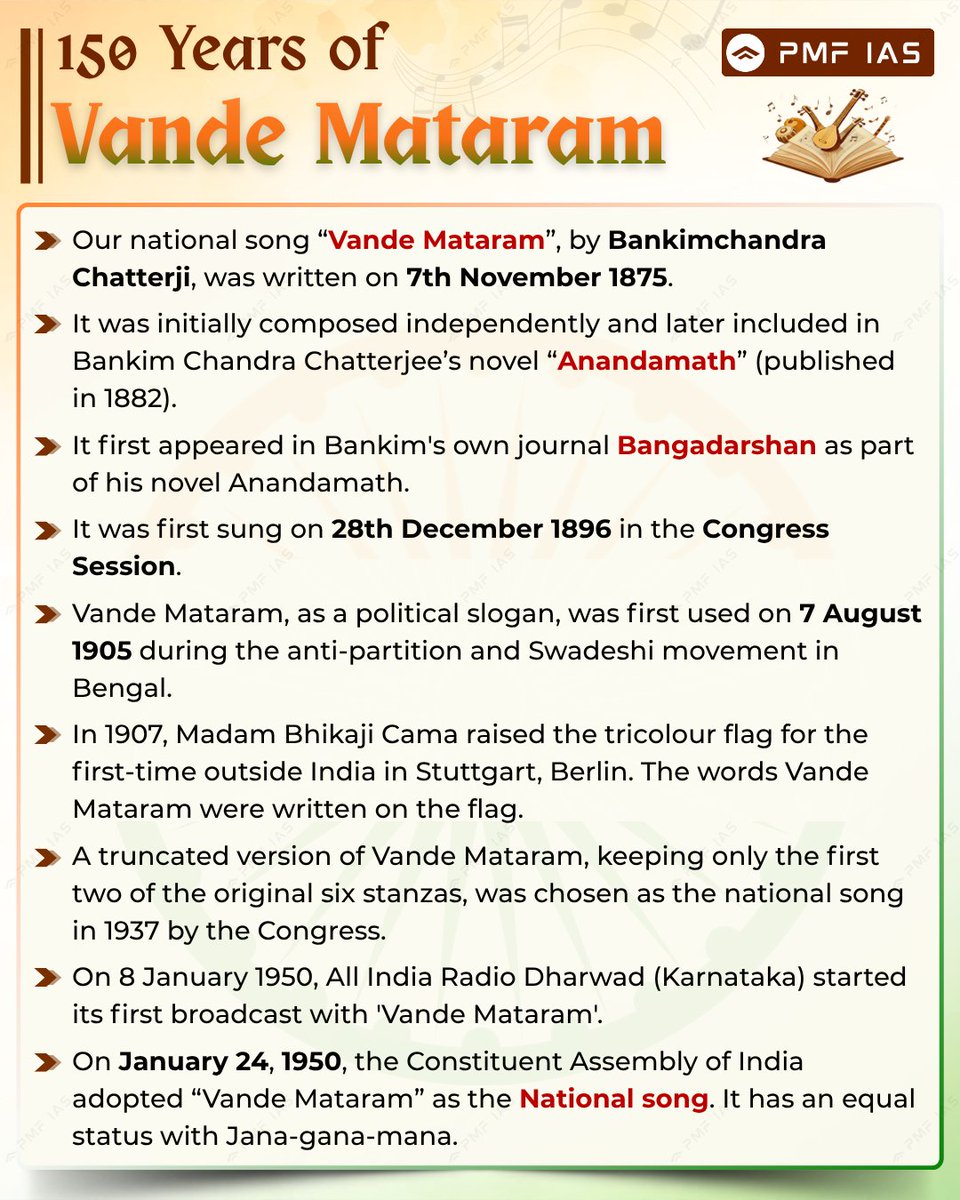 150 Years of
Vande Mataram

PMF IAS

Our national song “Vande Mataram”, by Bankimchandra Chatterji, was written on 7th November 1875.

It was initially composed independently and later included in Bankim Chandra Chatterjee’s novel “Anandamath” (published in 1882).

It first appeared in Bankim's own journal Bangadarshan as part of his novel Anandamath.

It was first sung on 28th December 1896 in the Congress Session.

Vande Mataram, as a political slogan, was first used on 7 August 1905 during the anti-partition and Swadeshi movement in Bengal.

In 1907, Madam Bhikaji Cama raised the tricolour flag for the first-time outside India in Stuttgart, Berlin. The words Vande Mataram were written on the flag.

A truncated version of Vande Mataram, keeping only the first two of the original six stanzas, was chosen as the national song in 1937 by the Congress.

On 8 January 1950, All India Radio Dharwad (Karnataka) started its first broadcast with 'Vande Mataram'.

On January 24, 1950, the Constituent Assembly of India adopted “Vande Mataram” as the National song. It has an equal status with Jana-gana-mana.